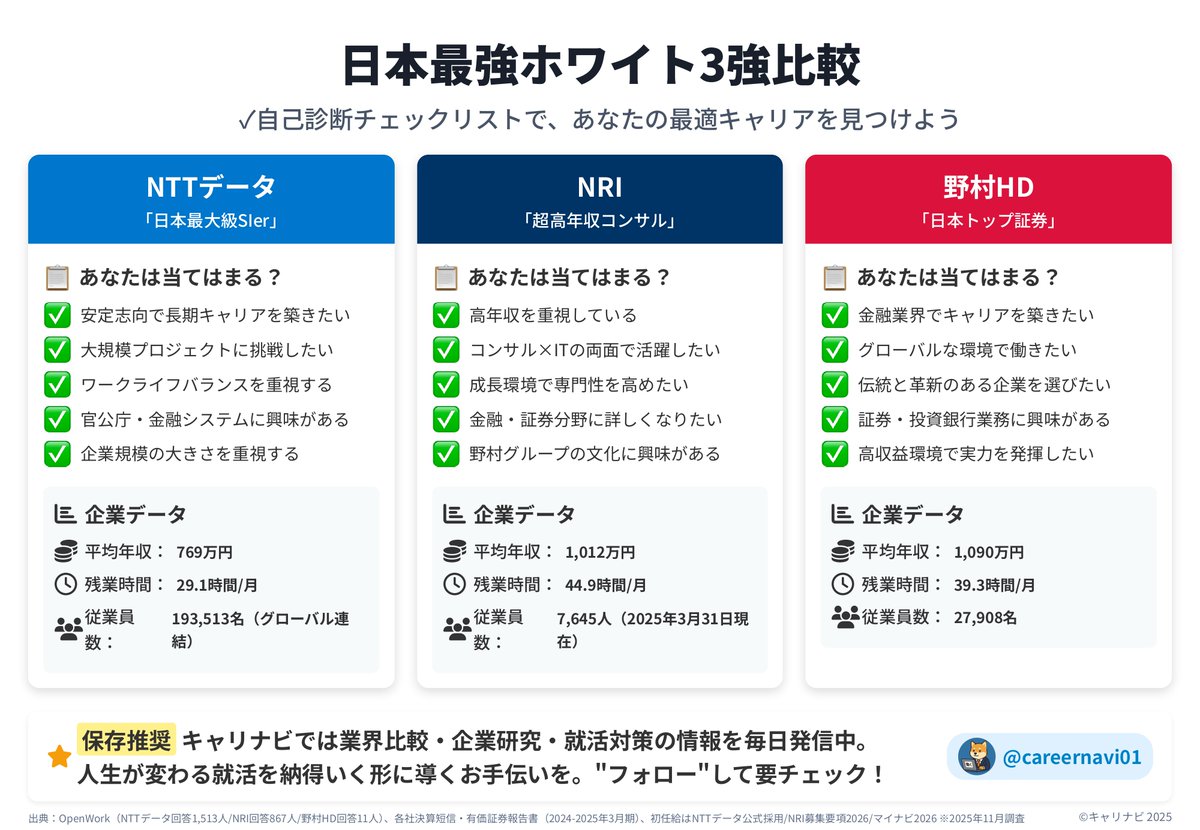 日本最強ホワイト3強比較

✓自己診断チェックリストで、あなたの最適キャリアを見つけよう

NTTデータ
「日本最大級SIer」

あなたは当てはまる？
✅ 安定志向で長期キャリアを築きたい
✅ 大規模プロジェクトに挑戦したい
✅ ワークライフバランスを重視する
✅ 官公庁・金融システムに興味がある
✅ 企業規模の大きさを重視する

企業データ
平均年収： 769万円
残業時間： 29.1時間/月
従業員数： 193,513名（グローバル連結）

NRI
「超高年収コンサル」

あなたは当てはまる？
✅ 高年収を重視している
✅ コンサル×ITの両面で活躍したい
✅ 成長環境で専門性を高めたい
✅ 金融・証券分野に詳しくなりたい
✅ 野村グループの文化に興味がある

企業データ
平均年収： 1,012万円
残業時間： 44.9時間/月
従業員数： 7,645人（2025年3月31日現在）

野村HD
「日本トップ証券」

あなたは当てはまる？
✅ 金融業界でキャリアを築きたい
✅ グローバルな環境で働きたい
✅ 伝統と革新のある企業を選びたい
✅ 証券・投資銀行業務に興味がある
✅ 高収益環境で実力を発揮したい

企業データ
平均年収： 1,090万円
残業時間： 39.3時間/月
従業員数： 27,908名

保存推奨 キャリナビでは業界比較・企業研究・就活対策の情報を毎日発信中。
人生が変わる就活を納得いく形に導くお手伝いを。"フォロー"して要チェック！

@careernavi01

出典：OpenWork（NTTデータ回答1,513人/NRI回答867人/野村HD回答11人）、各社決算短信・有価証券報告書（2024-2025年3月期）、初任給はNTTデータ公式採用/NRI募集要項2026/マイナビ2026 ※2025年11月調査

©キャリナビ 2025